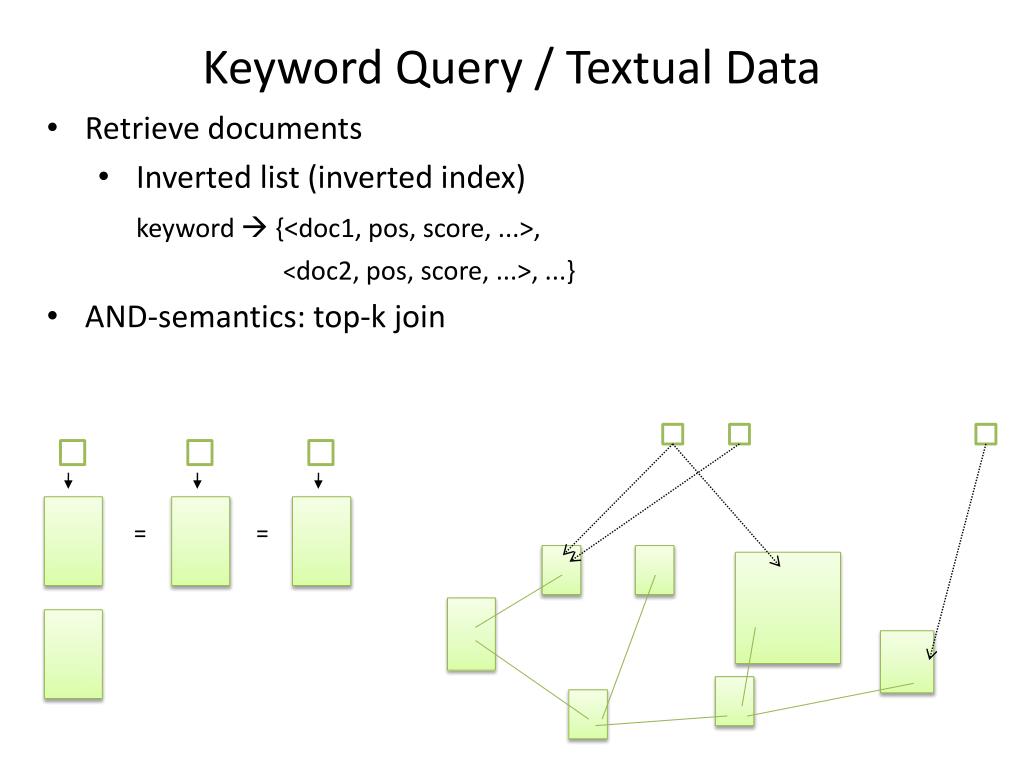 Keyword Query / Textual Data

• Retrieve documents
  • Inverted list (inverted index)
    keyword → {<doc1, pos, score, ...>,
    <doc2, pos, score, ...>, ...}
• AND-semantics: top-k join

=
=